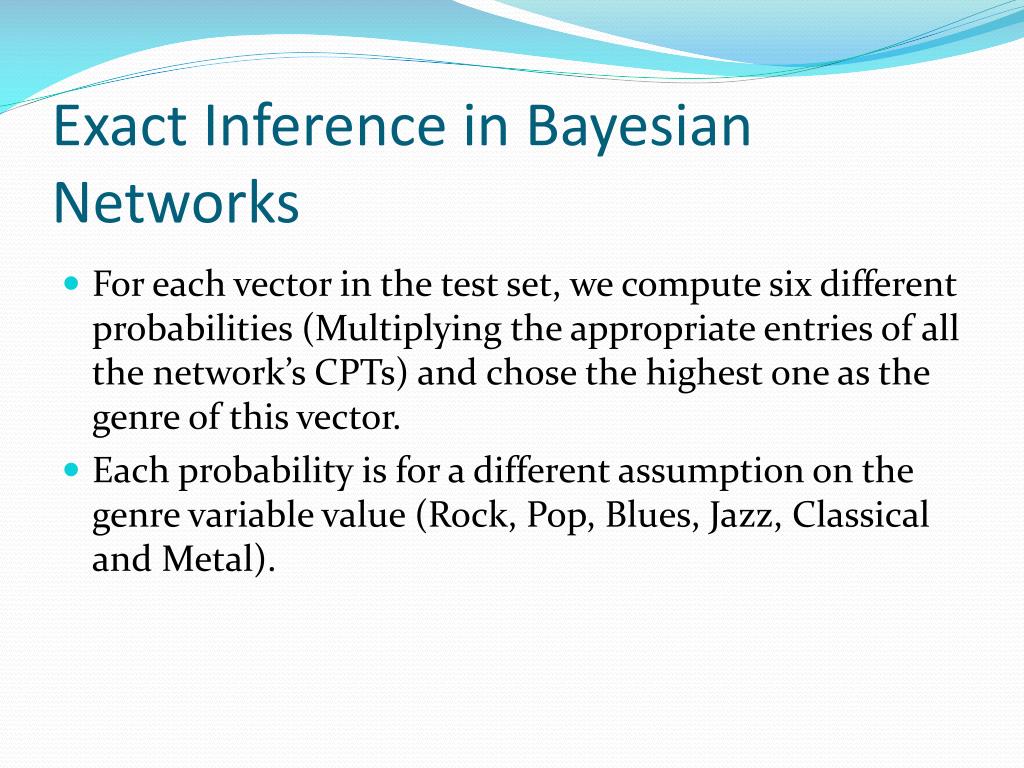 Exact Inference in Bayesian Networks

For each vector in the test set, we compute six different probabilities (Multiplying the appropriate entries of all the network’s CPTs) and chose the highest one as the genre of this vector.

Each probability is for a different assumption on the genre variable value (Rock, Pop, Blues, Jazz, Classical and Metal).